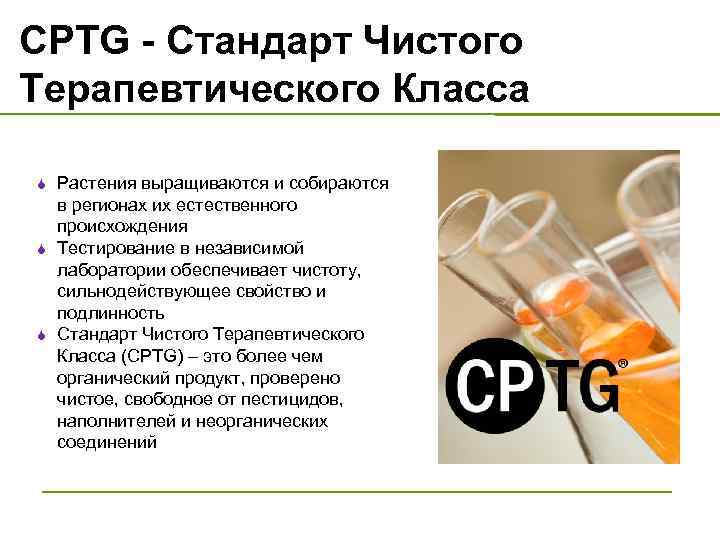 CPTG - Стандарт Чистого Терапевтического Класса

Растения выращиваются и собираются в регионах их естественного происхождения

Тестирование в независимой лаборатории обеспечивает чистоту, сильнодействующее свойство и подлинность

Стандарт Чистого Терапевтического Класса (CPTG) – это более чем органический продукт, проверено чистое, свободное от пестицидов, наполнителей и неорганических соединений

CPTG®